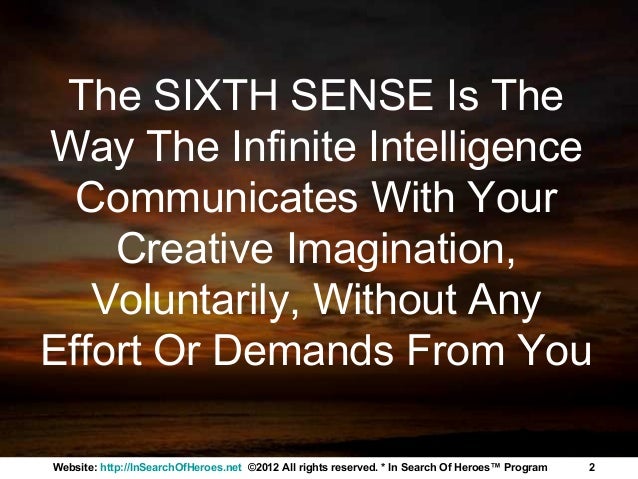 The SIXTH SENSE Is The Way The Infinite Intelligence Communicates With Your Creative Imagination, Voluntarily, Without Any Effort Or Demands From You

Website: http://InSearchOfHeroes.net ©2012 All rights reserved. * In Search Of Heroes™ Program 2